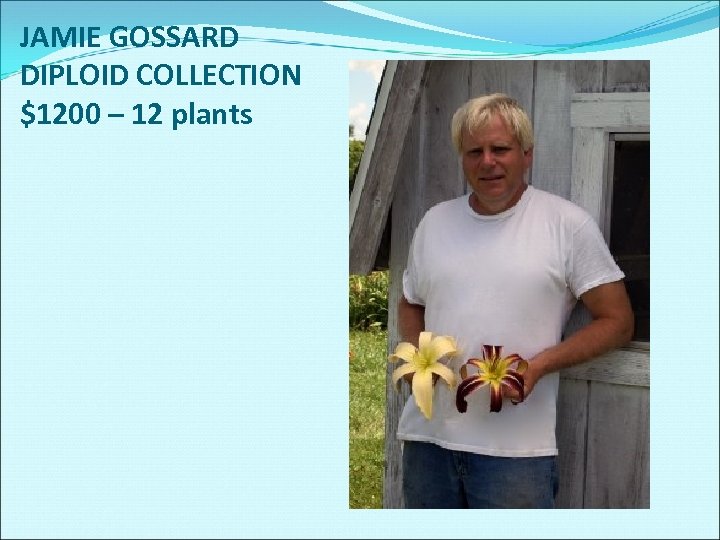 JAMIE GOSSARD
DIPLOID COLLECTION
$1200 – 12 plants